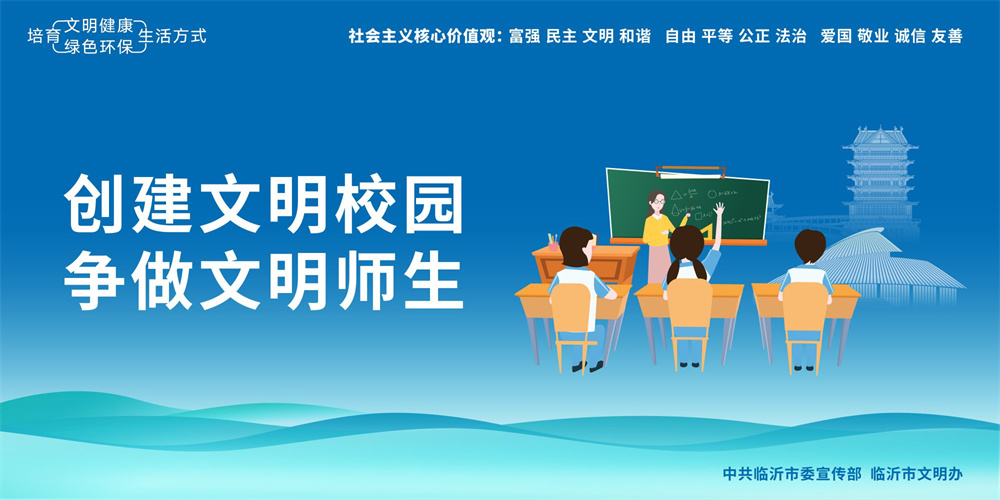 培育 文明健康 绿色环保 生活方式

社会主义核心价值观：富强 民主 文明 和谐 自由 平等 公正 法治 爱国 敬业 诚信 友善

创建文明校园
争做文明师生

中共临沂市委宣传部 临沂市文明办